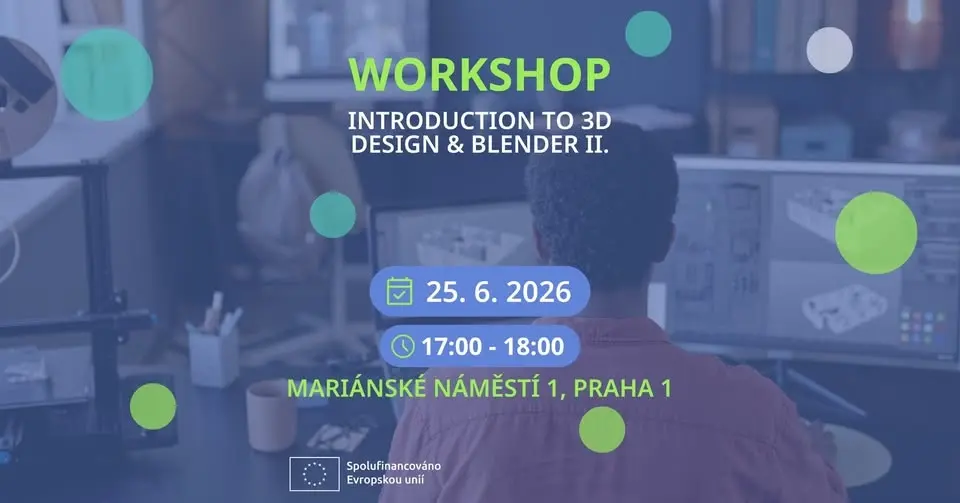 WORKSHOP
INTRODUCTION TO 3D DESIGN & BLENDER II.

25. 6. 2026

17:00 - 18:00

MARIÁNSKÉ NÁMĚSTÍ 1, PRAHA 1

Spolufinancováno Evropskou unií